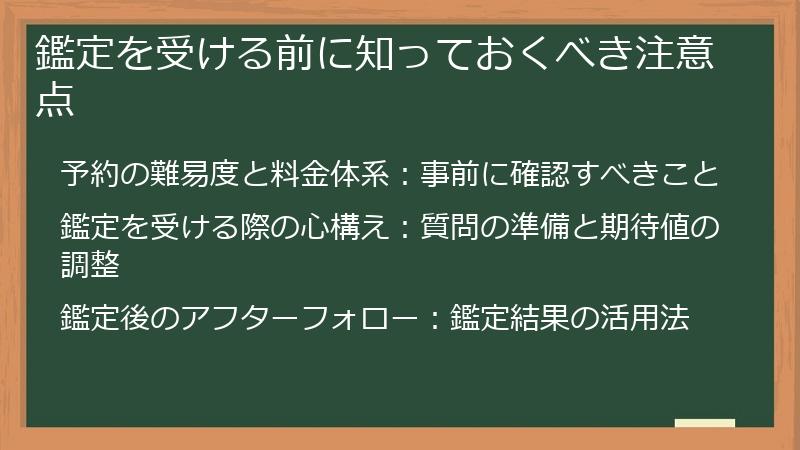 鑑定を受ける前に知っておくべき注意点

予約の難易度と料金体系：事前に確認すべきこと

鑑定を受ける際の心構え：質問の準備と期待値の調整

鑑定後のアフターフォロー：鑑定結果の活用法